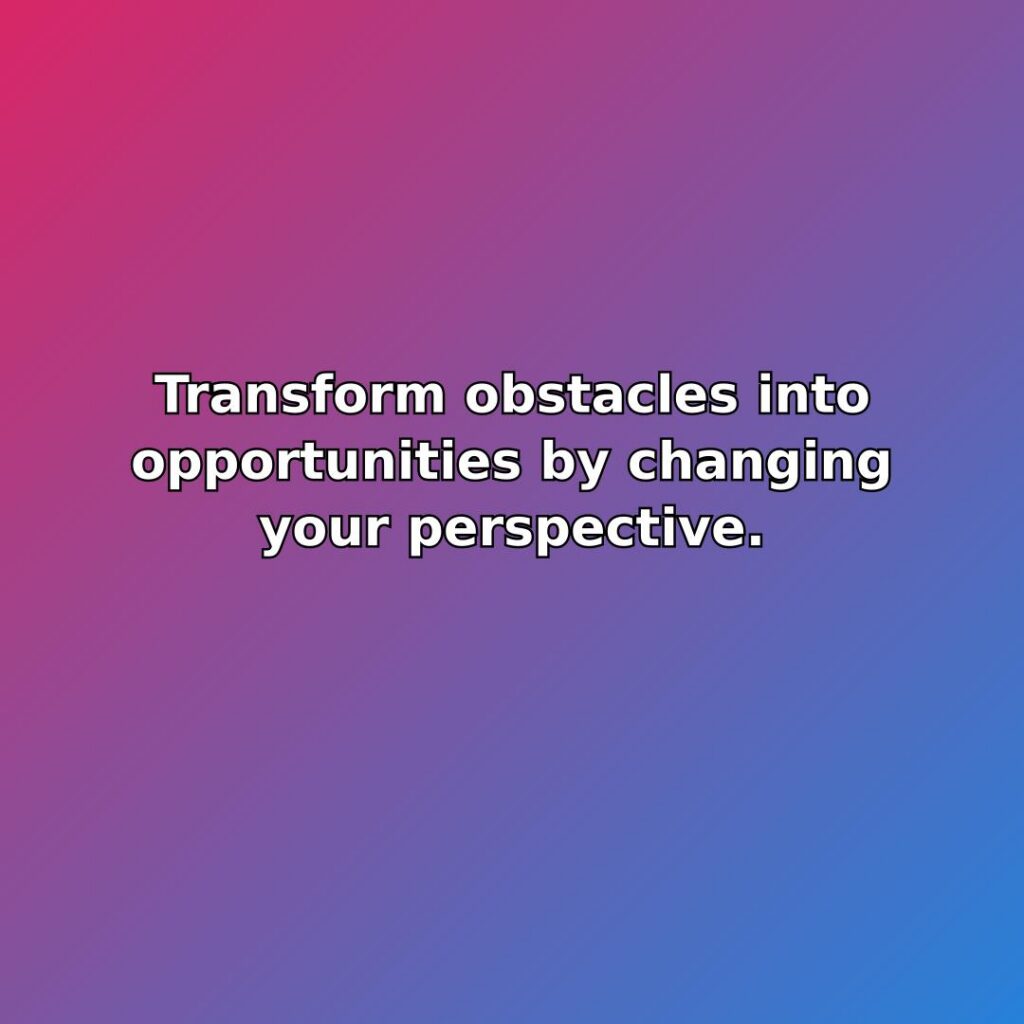 Transform obstacles into opportunities by changing your perspective.